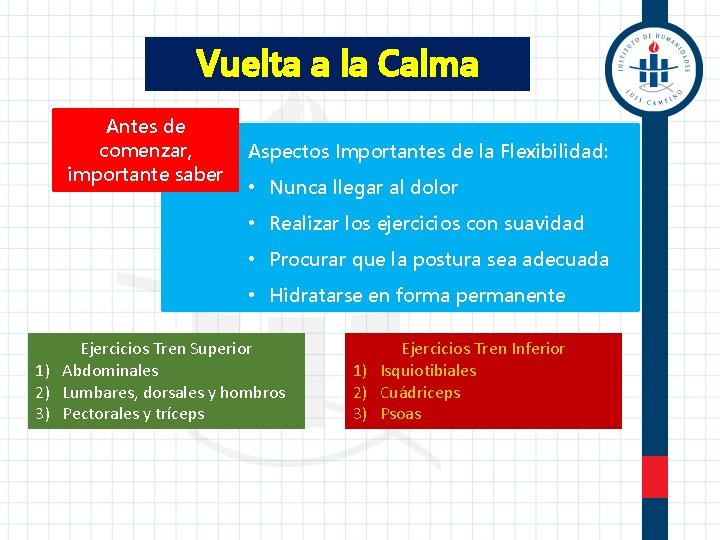 Vuelta a la Calma

INSTITUTO DE HUMANIDADES LUIS CAMPINO

Antes de comenzar, importante saber

Aspectos Importantes de la Flexibilidad:
• Nunca llegar al dolor
• Realizar los ejercicios con suavidad
• Procurar que la postura sea adecuada
• Hidratarse en forma permanente

Ejercicios Tren Superior
1) Abdominales
2) Lumbares, dorsales y hombros
3) Pectorales y tríceps

Ejercicios Tren Inferior
1) Isquiotibiales
2) Cuádriceps
3) Psoas